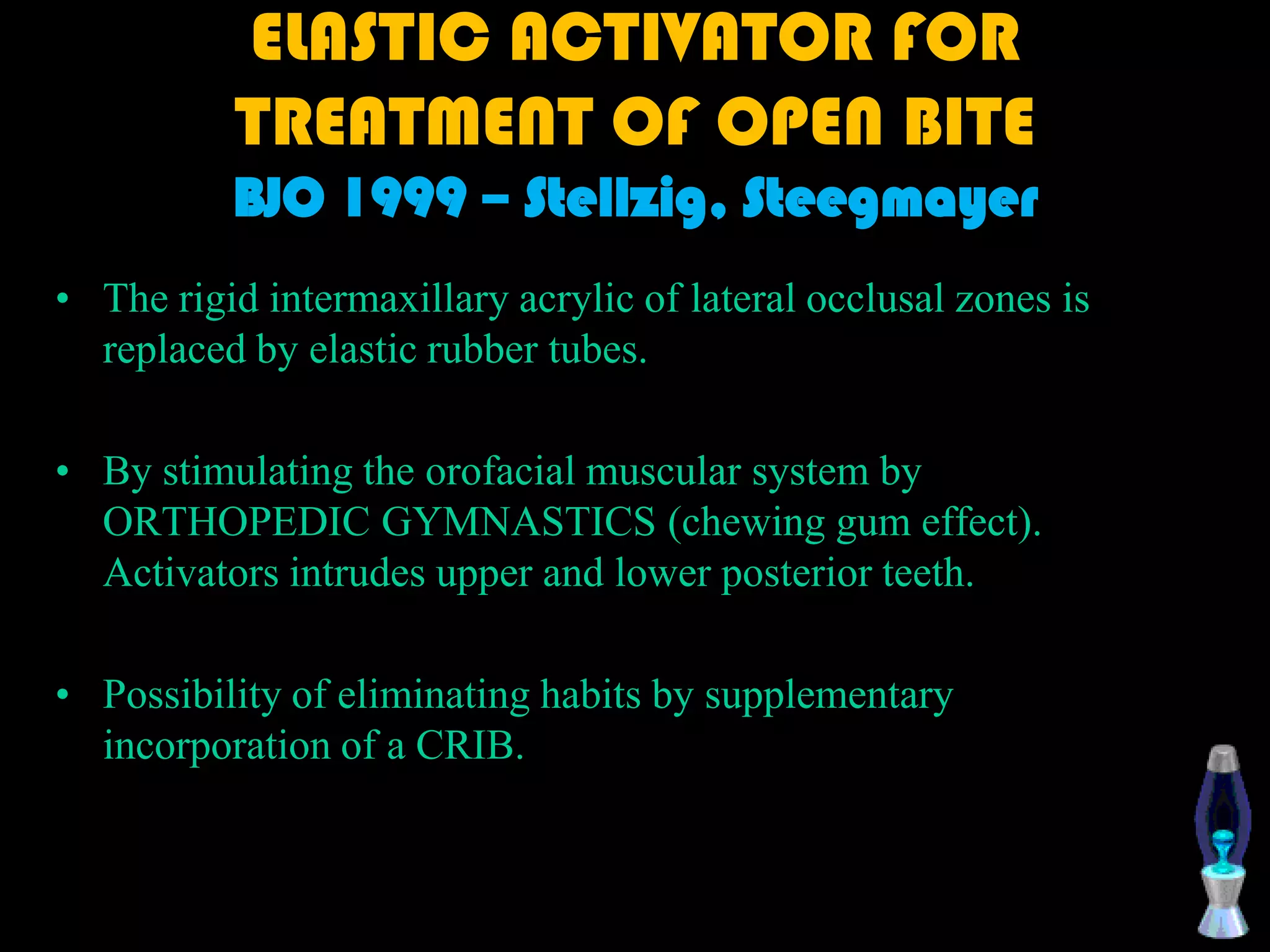 ELASTIC ACTIVATOR FOR TREATMENT OF OPEN BITE
BJO 1999 – Stellzig, Steegmayer

• The rigid intermaxillary acrylic of lateral occlusal zones is replaced by elastic rubber tubes.

• By stimulating the orofacial muscular system by ORTHOPEDIC GYMNASTICS (chewing gum effect). Activators intrudes upper and lower posterior teeth.

• Possibility of eliminating habits by supplementary incorporation of a CRIB.